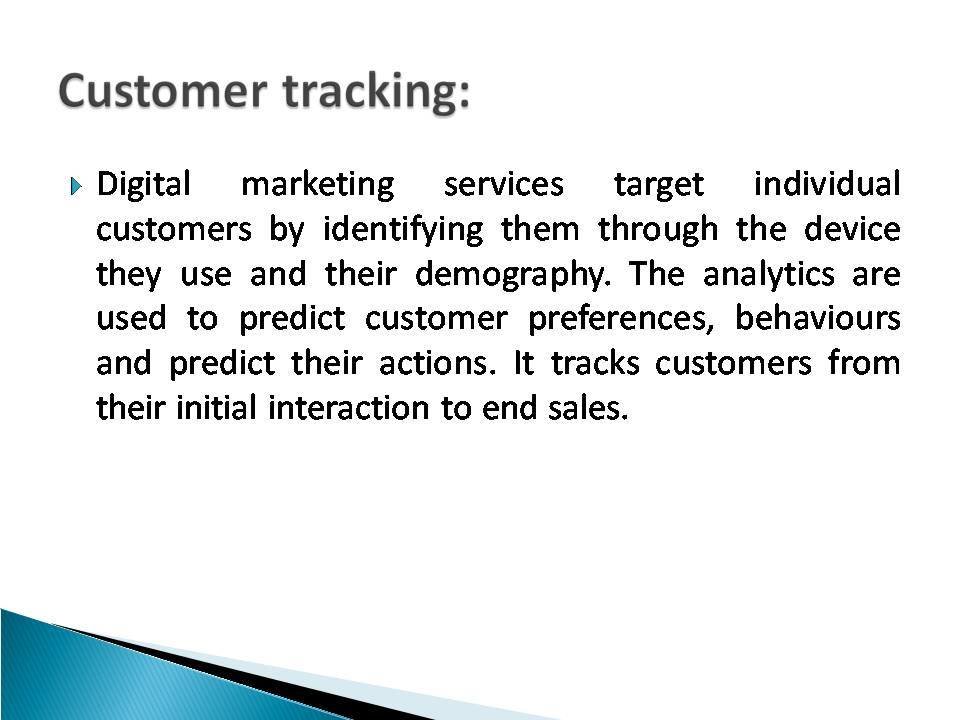 Customer tracking:

Digital marketing services target individual customers by identifying them through the device they use and their demography. The analytics are used to predict customer preferences, behaviours and predict their actions. It tracks customers from their initial interaction to end sales.